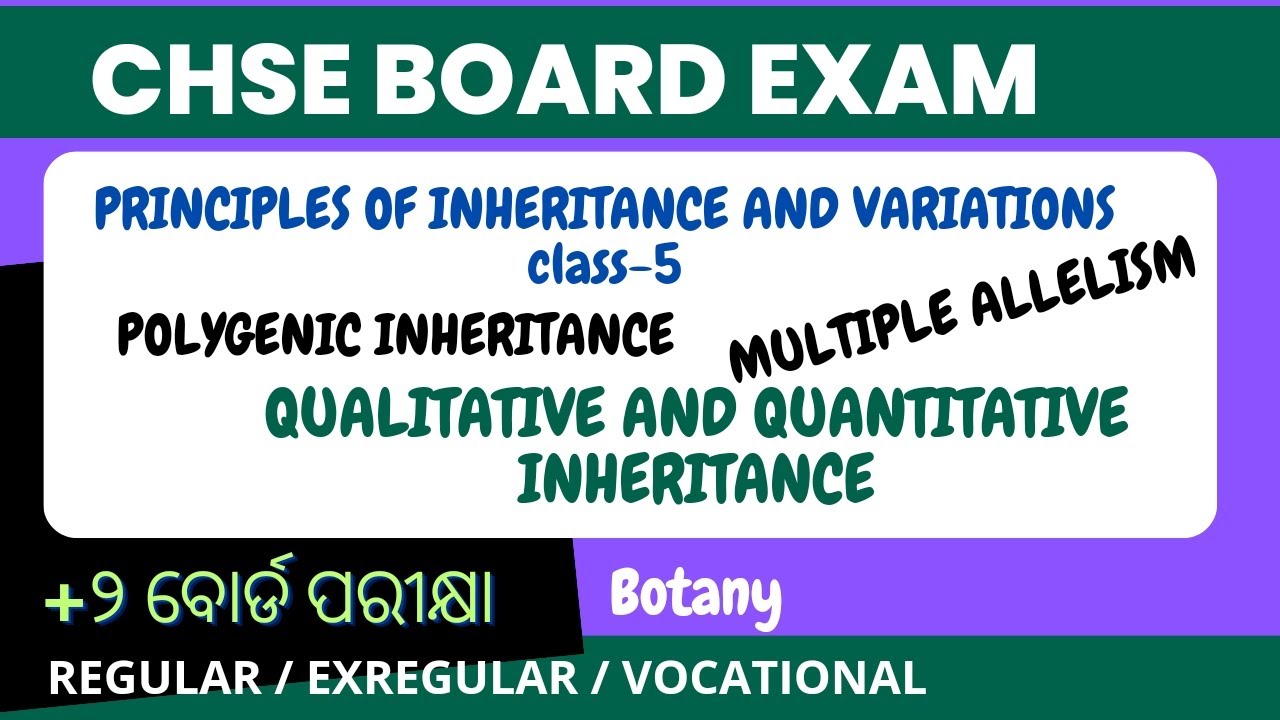 CHSE BOARD EXAM

PRINCIPLES OF INHERITANCE AND VARIATIONS
class-5

POLYGENIC INHERITANCE

MULTIPLE ALLELISM

QUALITATIVE AND QUANTITATIVE INHERITANCE

+୨ ବୋର୍ଡ ପରୀକ୍ଷା

Botany

REGULAR / EXREGULAR / VOCATIONAL